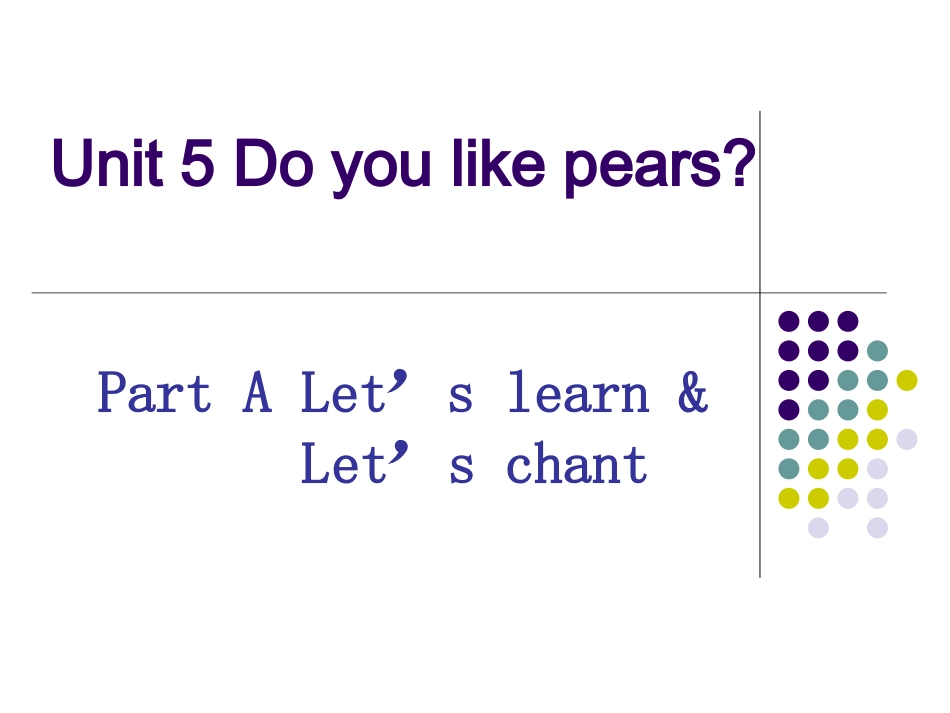 Unit 5 Do you like pears?

Part A Let’s learn & Let’s chant